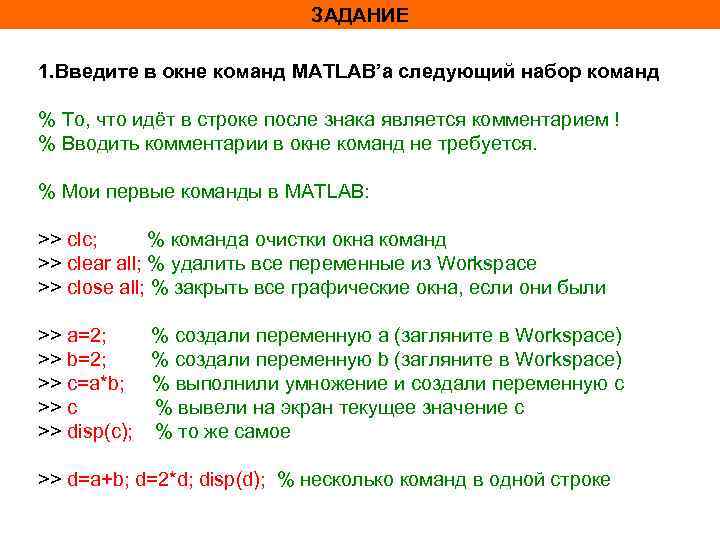 ЗАДАНИЕ

1.Введите в окне команд MATLAB'а следующий набор команд

% То, что идёт в строке после знака является комментарием !
% Вводить комментарии в окне команд не требуется.

% Мои первые команды в MATLAB:

>> clc; % команда очистки окна команд
>> clear all; % удалить все переменные из Workspace
>> close all; % закрыть все графические окна, если они были

>> a=2; % создали переменную a (загляните в Workspace)
>> b=2; % создали переменную b (загляните в Workspace)
>> c=a*b; % выполнили умножение и создали переменную c
>> c % вывели на экран текущее значение c
>> disp(c); % то же самое

>> d=a+b; d=2*d; disp(d); % несколько команд в одной строке